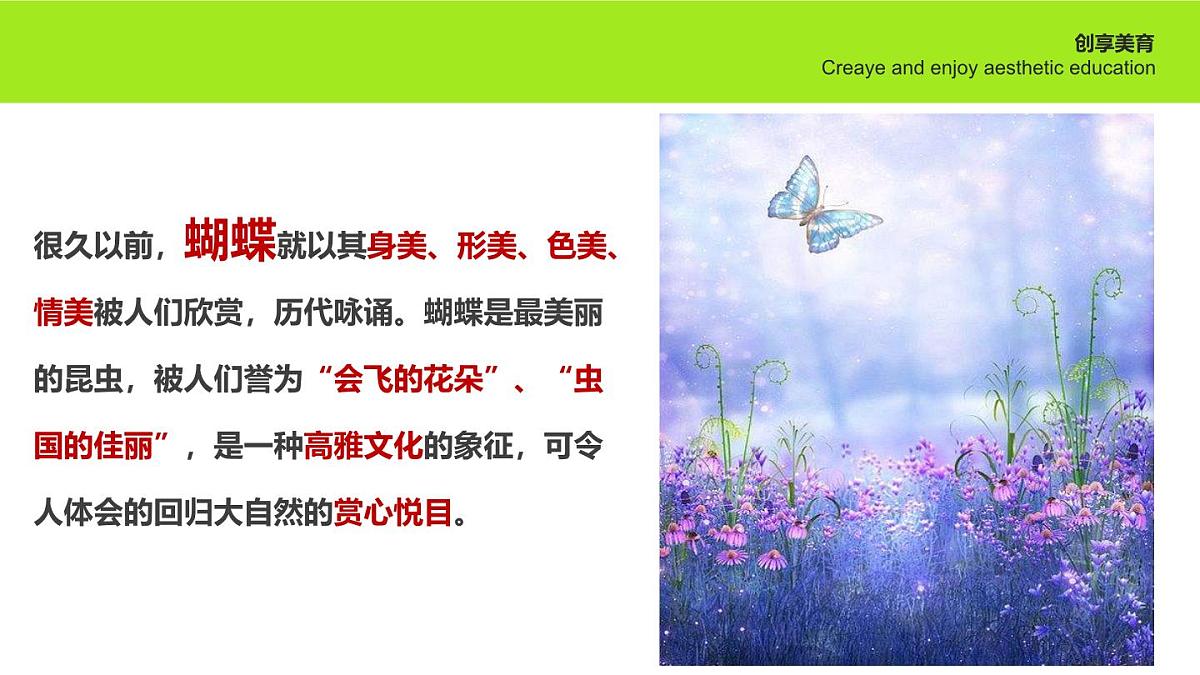 创享美育
Creaye and enjoy aesthetic education

很久以前，蝴蝶就以其身美、形美、色美、情美被人们欣赏，历代咏诵。蝴蝶是最美丽的昆虫，被人们誉为“会飞的花朵”、“虫国的佳丽”，是一种高雅文化的象征，可令人体会的回归大自然的赏心悦目。